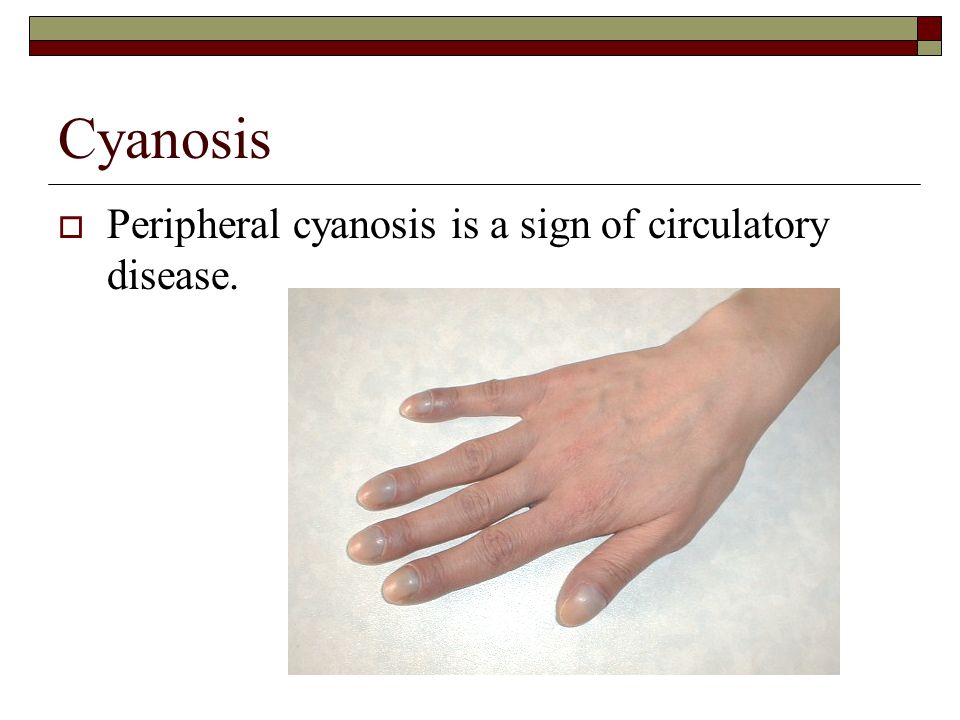 Cyanosis

Peripheral cyanosis is a sign of circulatory disease.